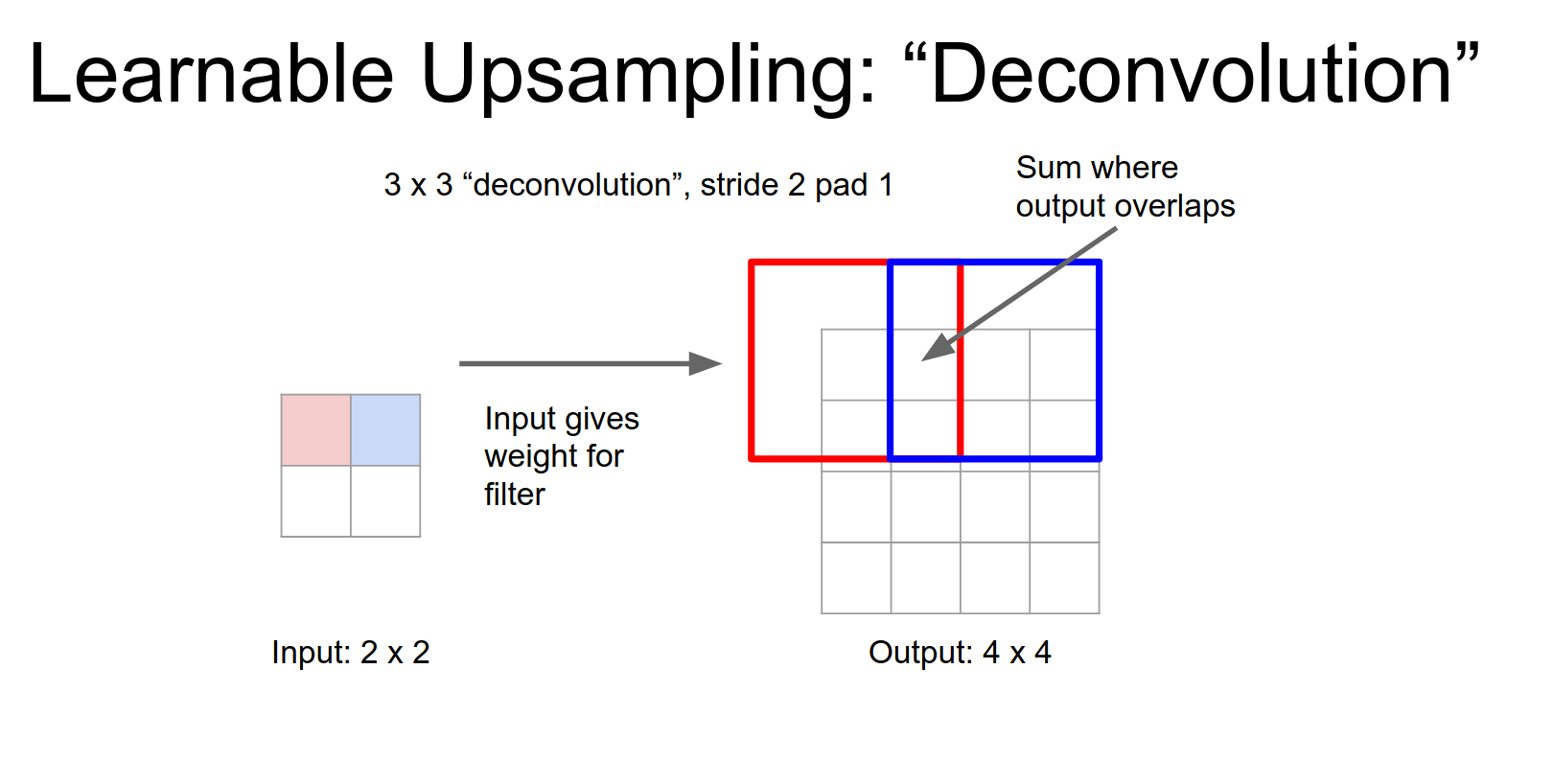 Learnable Upsampling: “Deconvolution”

3 x 3 “deconvolution”, stride 2 pad 1

Sum where output overlaps

Input gives weight for filter

Input: 2 x 2

Output: 4 x 4